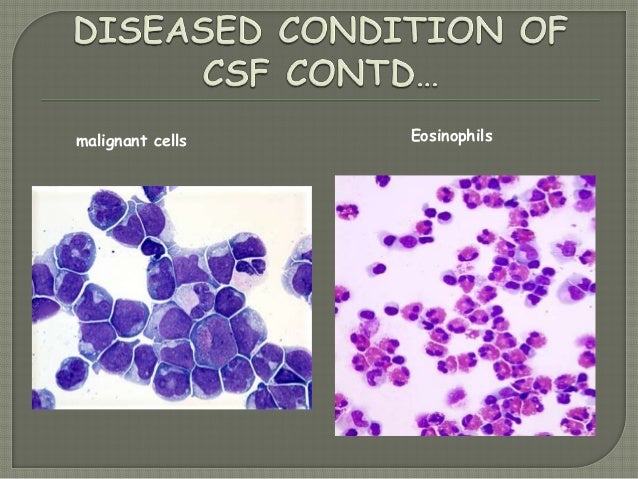 DISEASED CONDITION OF CSF CONTD…

malignant cells

Eosinophils